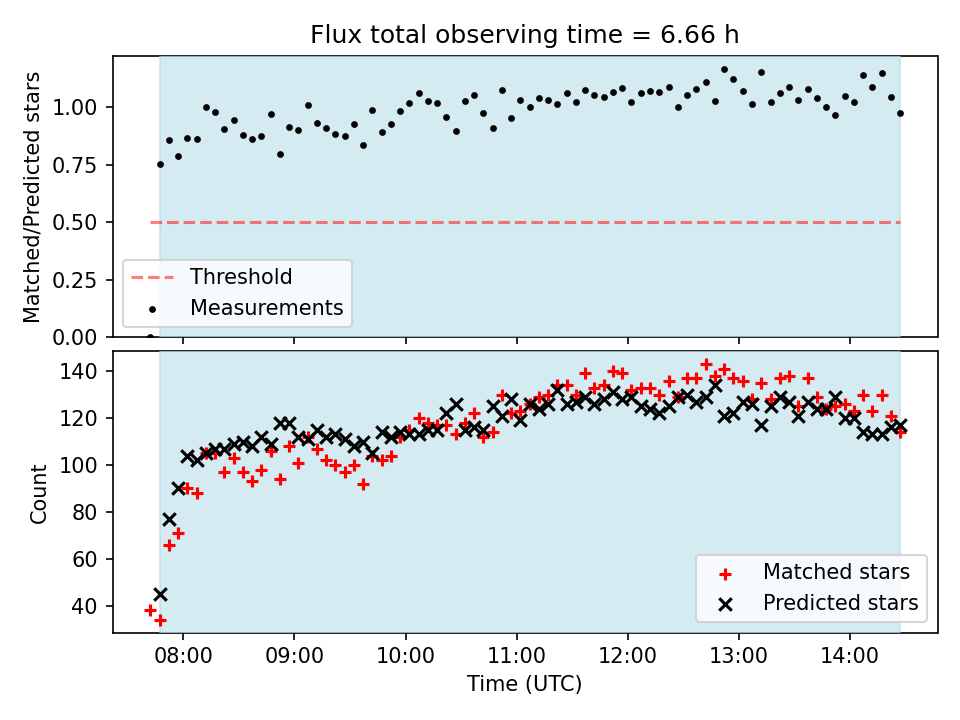 Flux total observing time = 6.66 h

Matched/Predicted stars

1.00
0.75
0.50
0.25
0.00

Threshold
Measurements

Count

140
120
100
80
60
40

Matched stars
Predicted stars

08:00
09:00
10:00
11:00
12:00
13:00
14:00

Time (UTC)